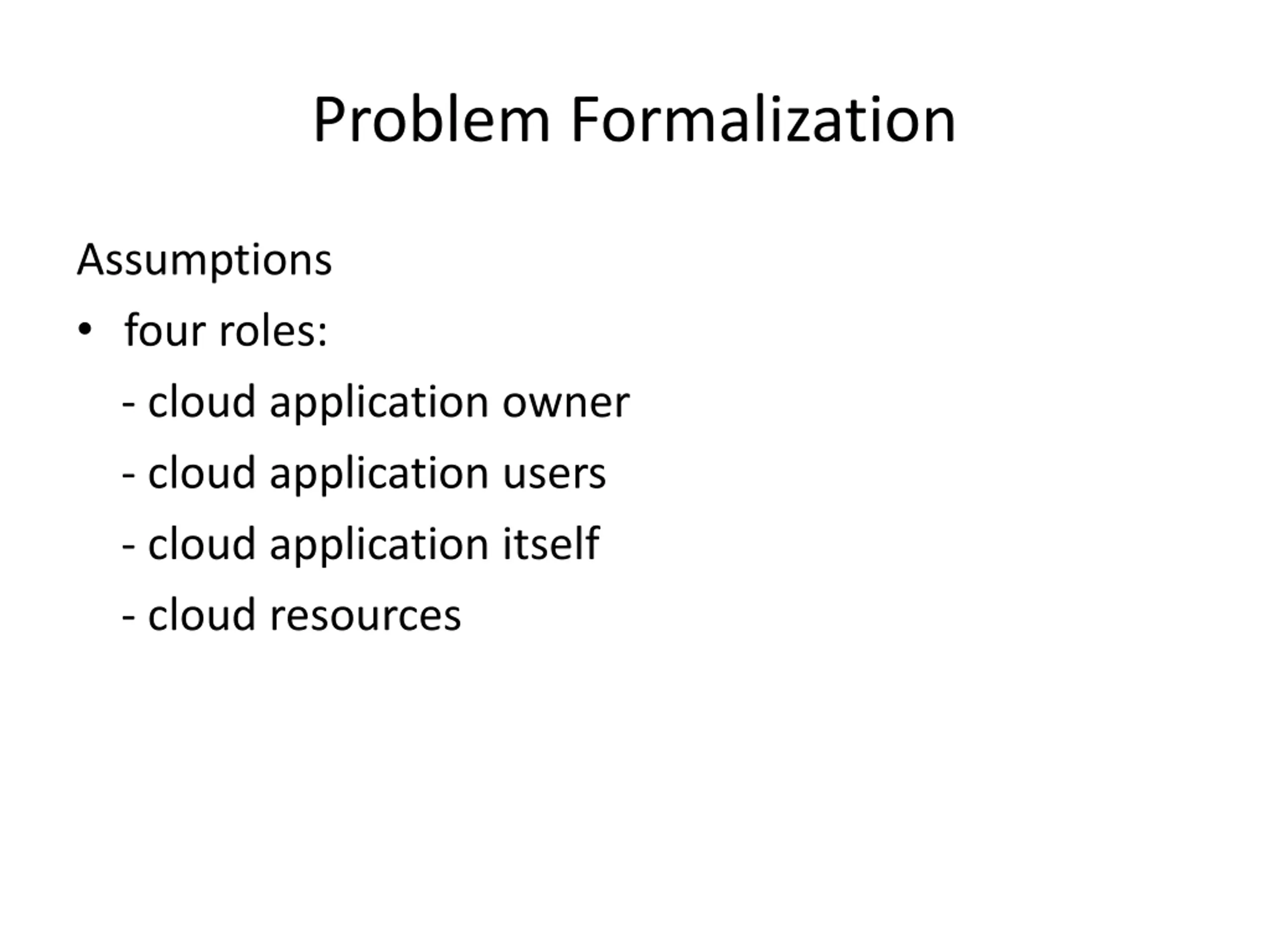 Problem Formalization

Assumptions

• four roles:

- cloud application owner

- cloud application users

- cloud application itself

- cloud resources